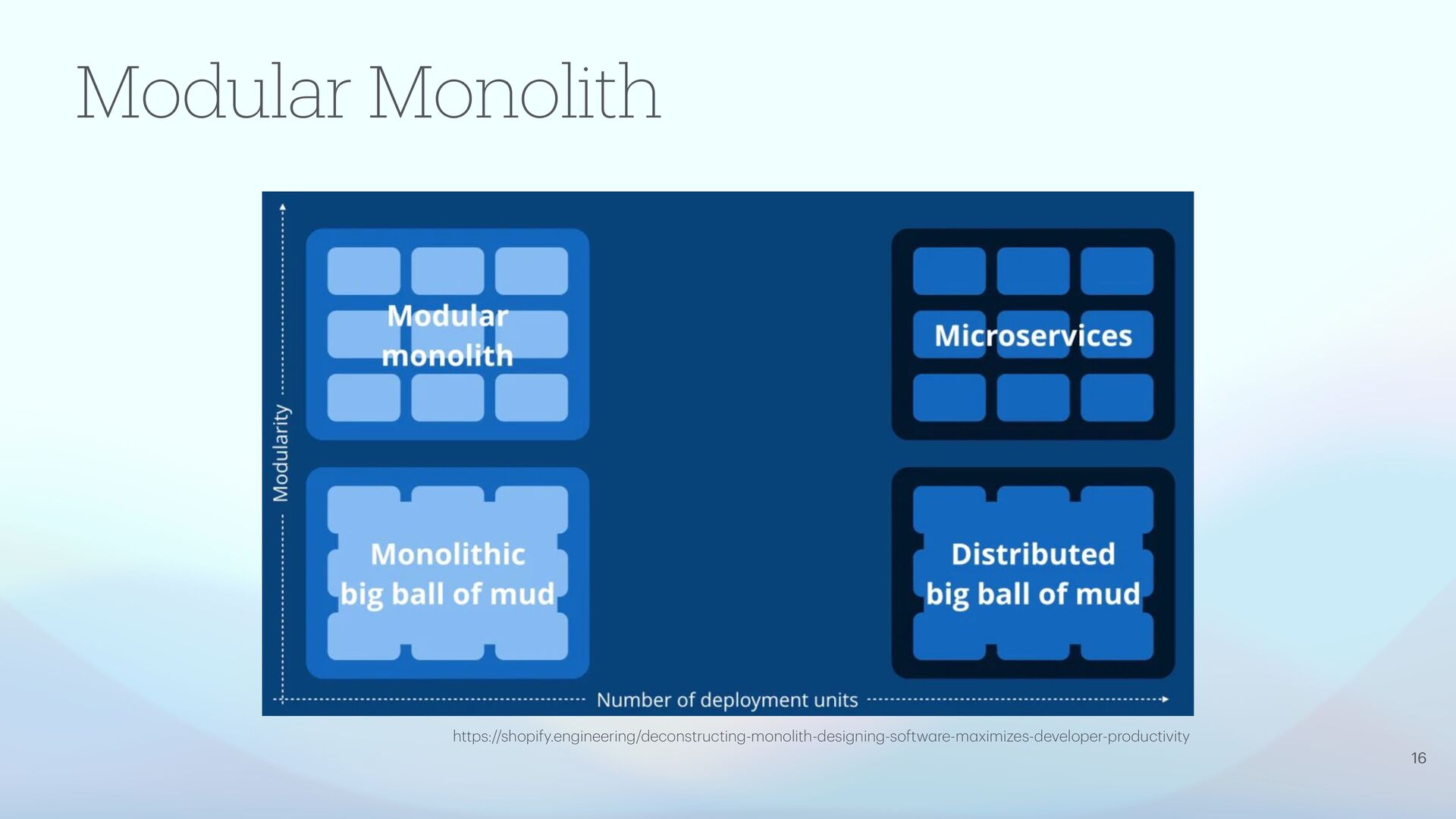 Modular Monolith

Modularity

Modular monolith

Microservices

Monolithic big ball of mud

Distributed big ball of mud

Number of deployment units

https://shopify.engineering/deconstructing-monolith-designing-software-maximizes-developer-productivity

16